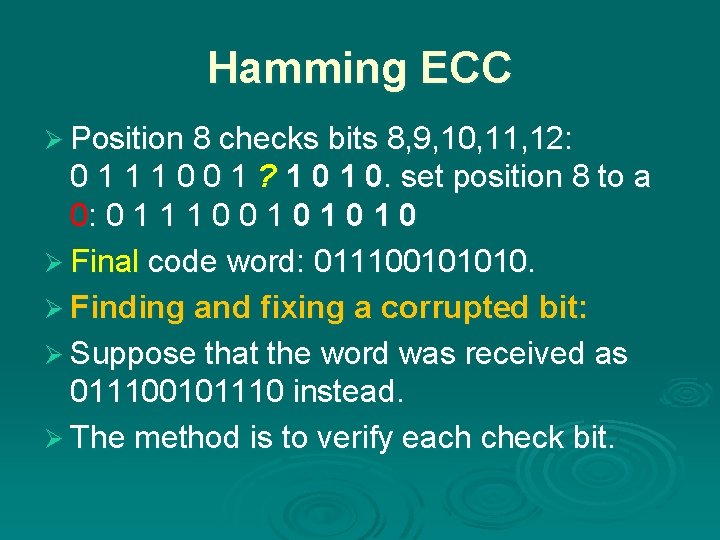 Hamming ECC

➢ Position 8 checks bits 8,9,10,11,12: 0 1 1 1 0 0 1 ? 1 0 1 0. set position 8 to a 0: 0 1 1 1 0 0 1 0 1 0 1 0

➢ Final code word: 011100101010.

➢ Finding and fixing a corrupted bit:

➢ Suppose that the word was received as 011100101110 instead.

➢ The method is to verify each check bit.